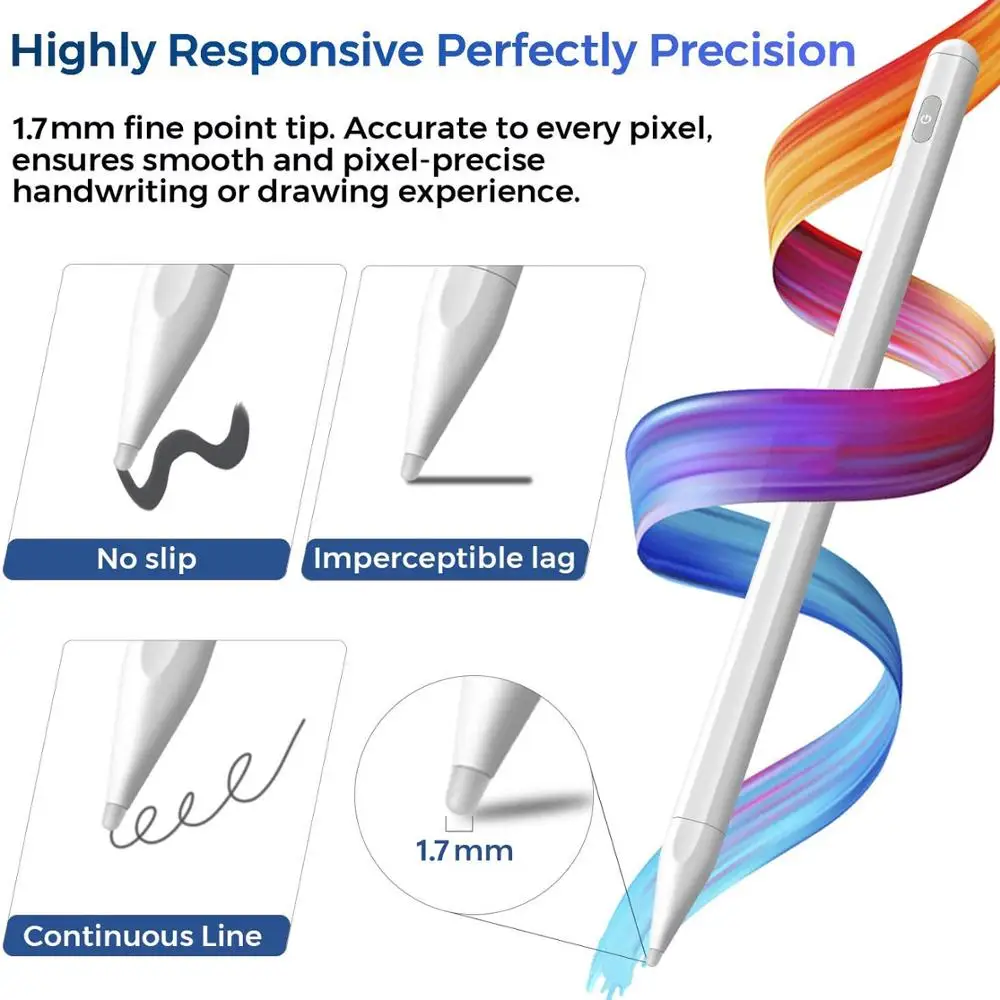 Highly Responsive Perfectly Precision

1.7mm fine point tip. Accurate to every pixel, ensures smooth and pixel-precise handwriting or drawing experience.

No slip

Imperceptible lag

Continuous Line

1.7mm